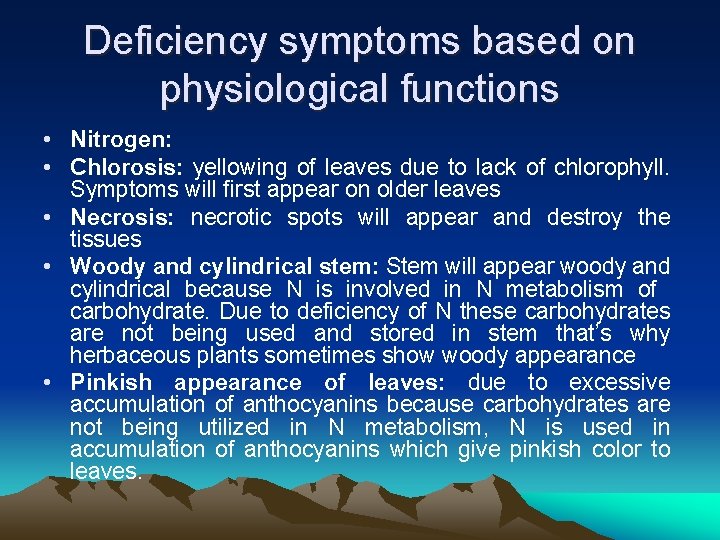 Deficiency symptoms based on physiological functions

• Nitrogen:
• Chlorosis: yellowing of leaves due to lack of chlorophyll. Symptoms will first appear on older leaves
• Necrosis: necrotic spots will appear and destroy the tissues
• Woody and cylindrical stem: Stem will appear woody and cylindrical because N is involved in N metabolism of carbohydrate. Due to deficiency of N these carbohydrates are not being used and stored in stem that's why herbaceous plants sometimes show woody appearance
• Pinkish appearance of leaves: due to excessive accumulation of anthocyanins because carbohydrates are not being utilized in N metabolism, N is used in accumulation of anthocyanins which give pinkish color to leaves.